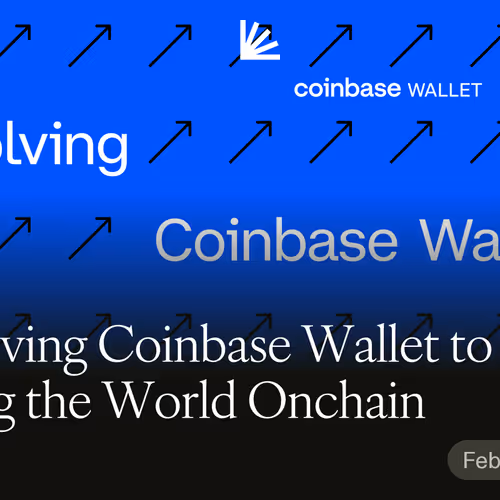 coinbase WALLET

olving

Coinbase Wa

lving Coinbase Wallet to
g the World Onchain

Feb